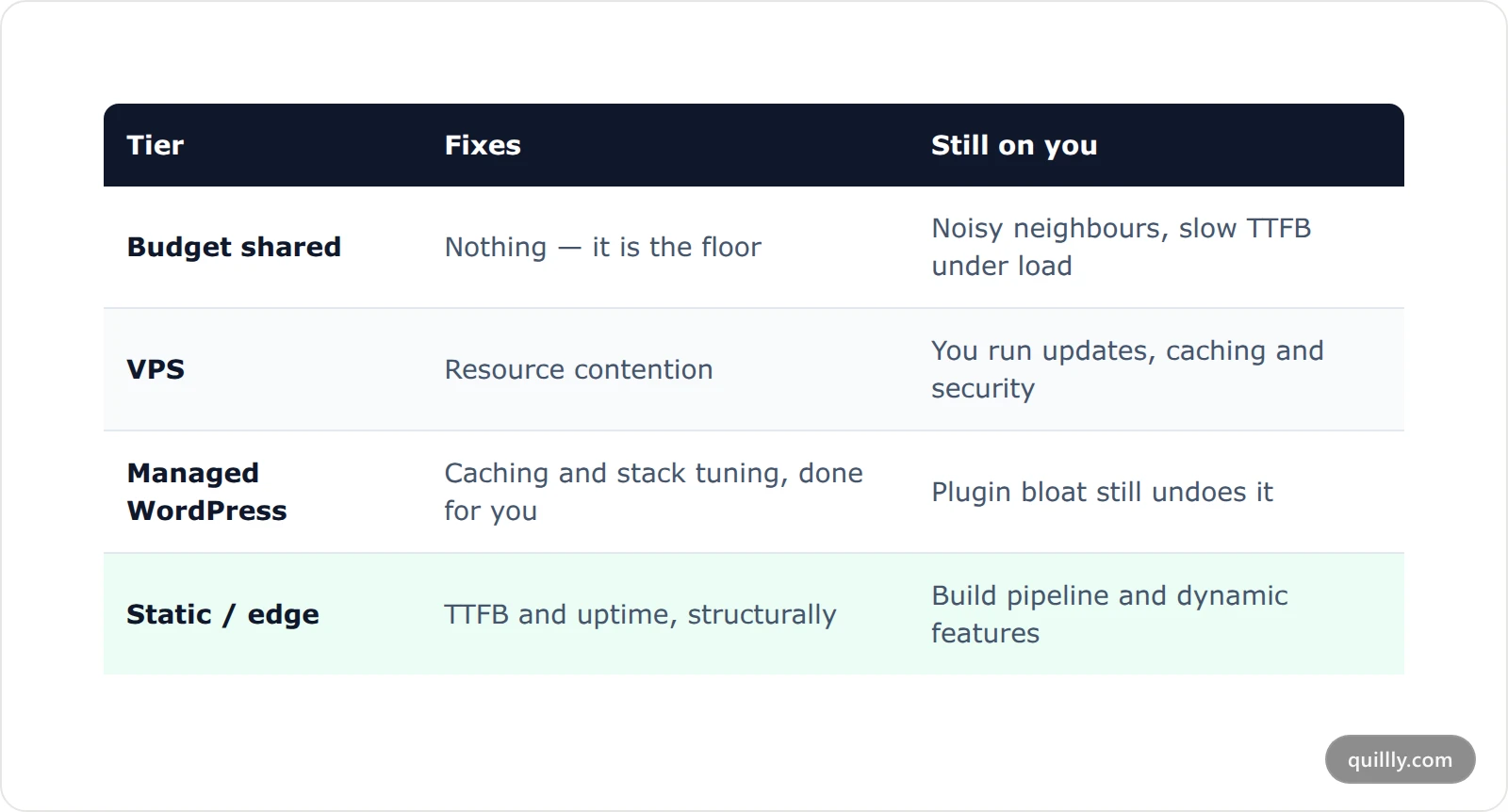 | Tier | Fixes | Still on you |
|---|---|---|
| Budget shared | Nothing — it is the floor | Noisy neighbours, slow TTFB under load |
| VPS | Resource contention | You run updates, caching and security |
| Managed WordPress | Caching and stack tuning, done for you | Plugin bloat still undoes it |
| Static / edge | TTFB and uptime, structurally | Build pipeline and dynamic features |

quillly.com